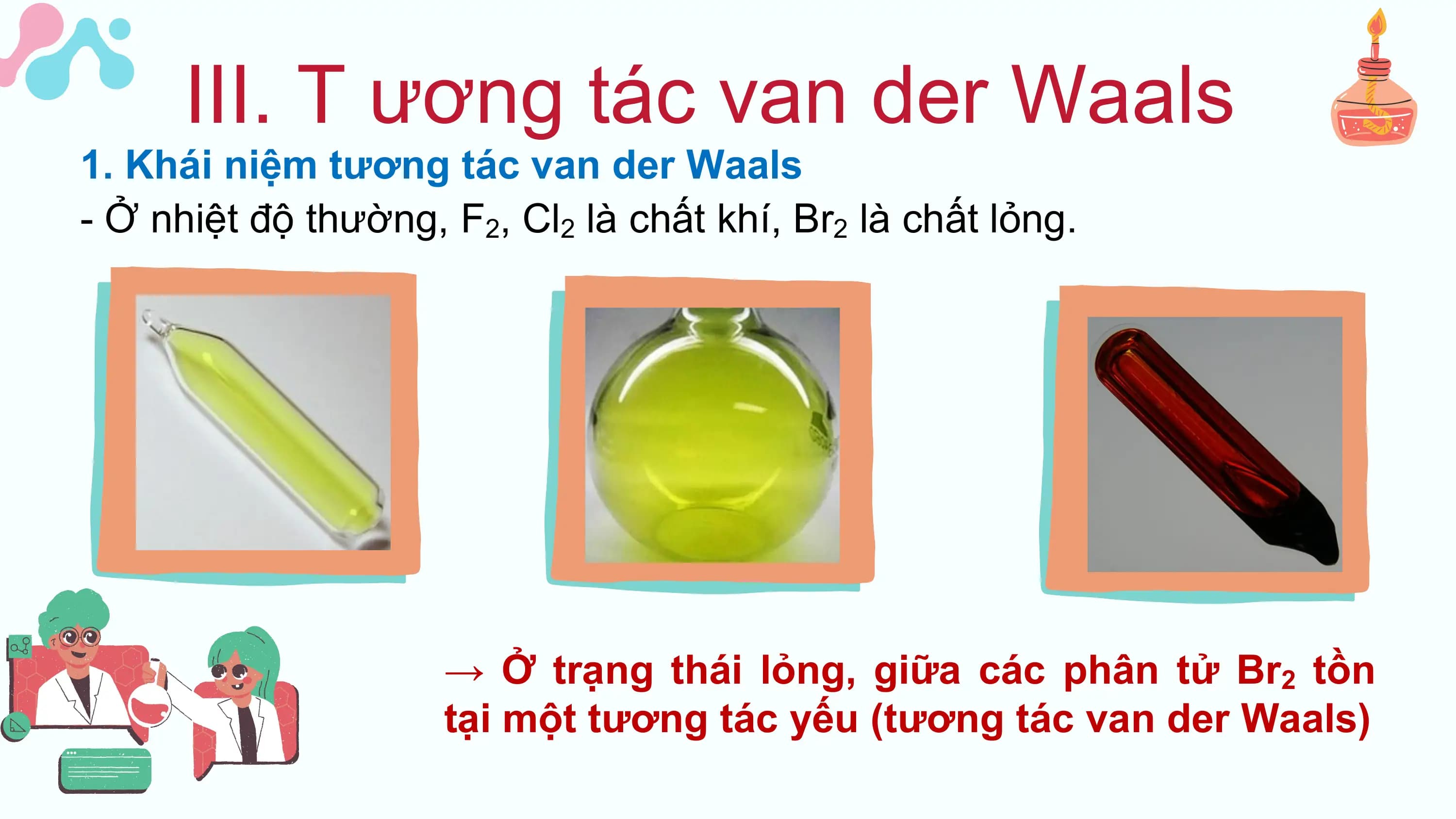 III. T ương tác van der Waals

1. Khái niệm tương tác van der Waals

- Ở nhiệt độ thường, $F_2$, $Cl_2$ là chất khí, $Br_2$ là chất lỏng.

→ Ở trạng thái lỏng, giữa các phân tử $Br_2$ tồn tại một tương tác yếu (tương tác van der Waals)